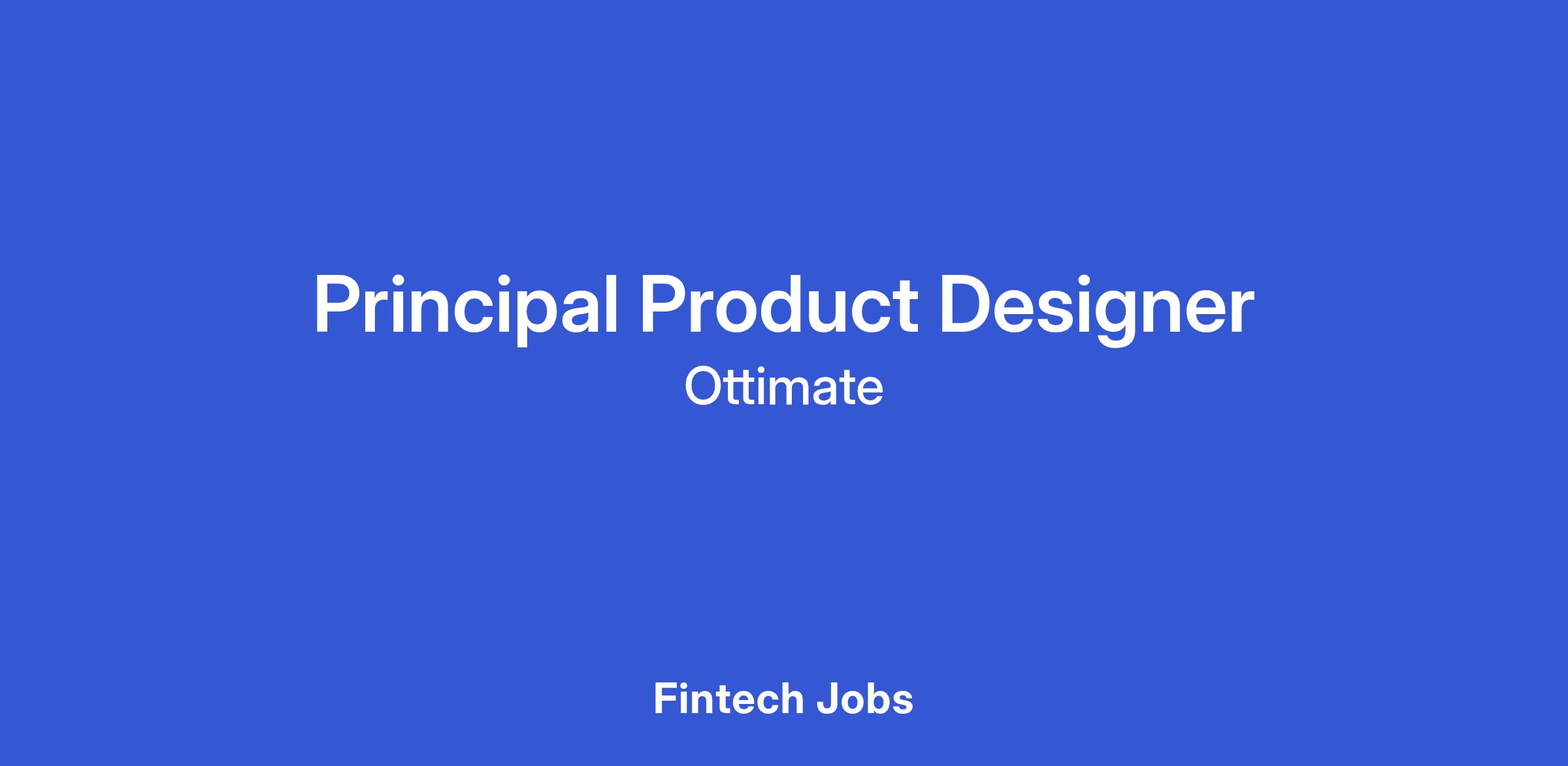 Principal Product Designer
Ottimate

Fintech Jobs